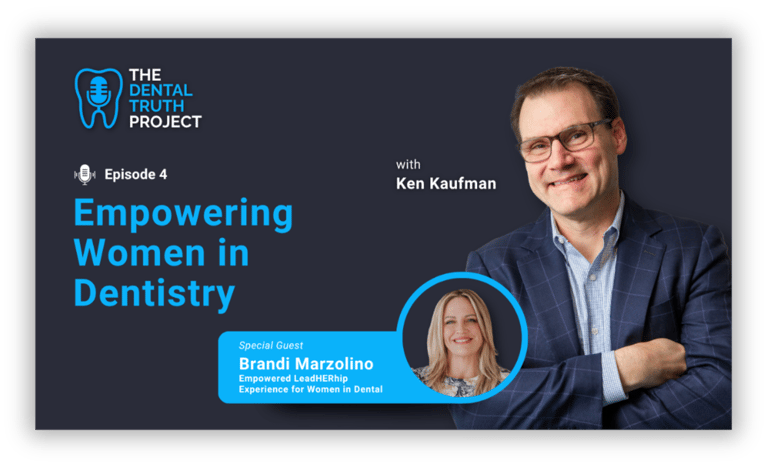 THE DENTAL TRUTH PROJECT

Episode 4

Empowering Women in Dentistry

with
Ken Kaufman

Special Guest
Brandi Marzolino
Empowered LeadHERhip Experience for Women in Dental